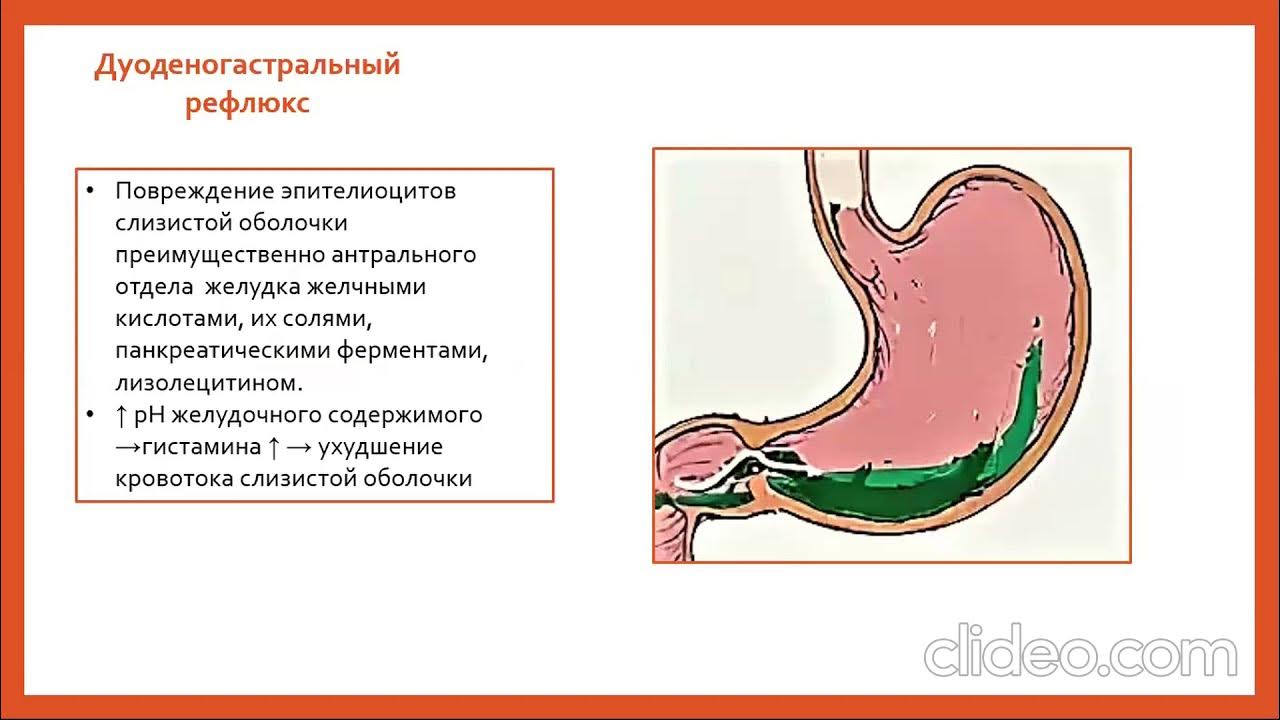 Дуоденогастральный рефлюкс

• Повреждение эпителиоцитов слизистой оболочки преимущественно антрального отдела желудка желчными кислотами, их солями, панкреатическими ферментами, лизолецитином.
• ↑ pH желудочного содержимого →гистамина ↑ → ухудшение кровотока слизистой оболочки

clideo.com